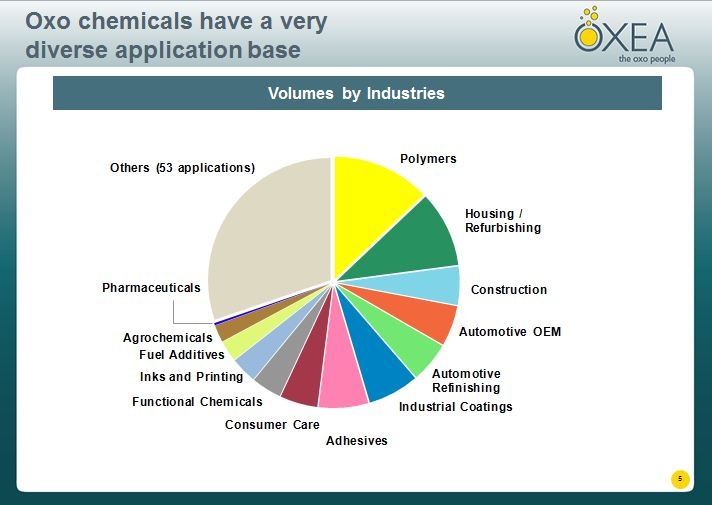 Oxo chemicals have a very diverse application base

OXEA
the oxo people

Volumes by Industries

Polymers
Housing / Refurbishing
Construction
Automotive OEM
Automotive Refinishing
Industrial Coatings
Adhesives
Consumer Care
Functional Chemicals
Inks and Printing
Fuel Additives
Agrochemicals
Pharmaceuticals
Others (53 applications)

5